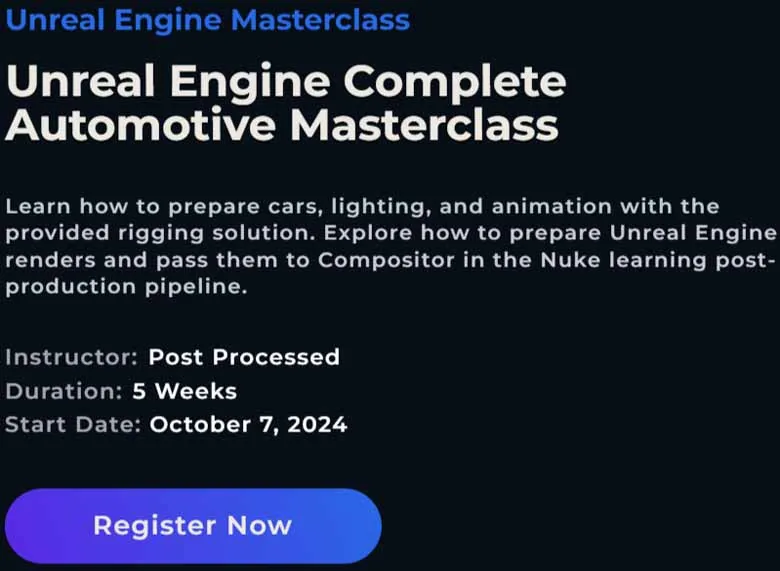 Unreal Engine Masterclass

Unreal Engine Complete Automotive Masterclass

Learn how to prepare cars, lighting, and animation with the provided rigging solution. Explore how to prepare Unreal Engine renders and pass them to Compositor in the Nuke learning post-production pipeline.

Instructor: Post Processed
Duration: 5 Weeks
Start Date: October 7, 2024

Register Now